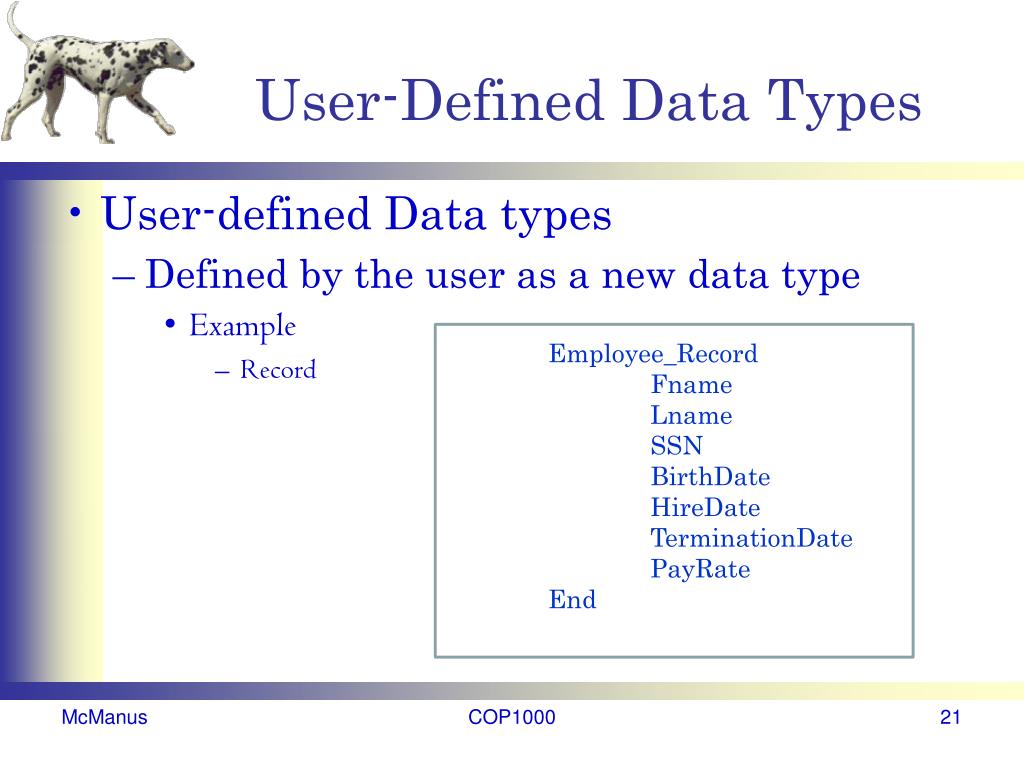 User-Defined Data Types

• User-defined Data types
– Defined by the user as a new data type
• Example
– Record

Employee_Record
Fname
Lname
SSN
BirthDate
HireDate
TerminationDate
PayRate
End

McManus
COP1000
21